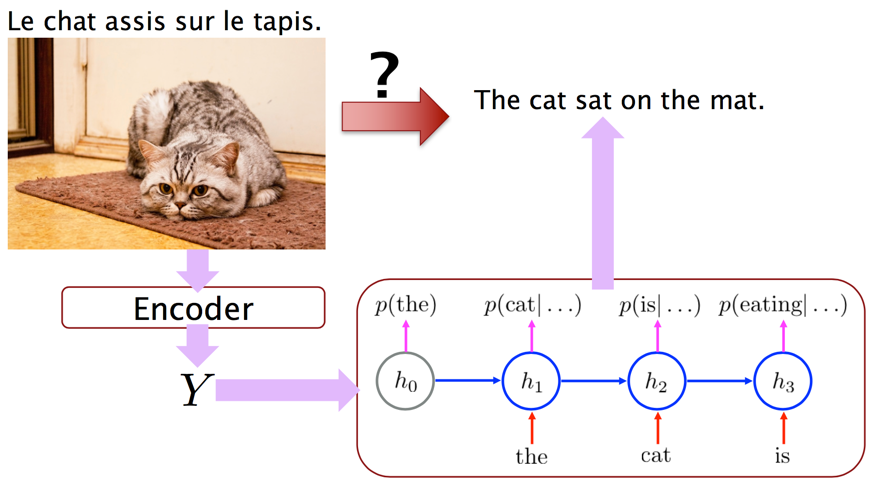 Le chat assis sur le tapis.

?

The cat sat on the mat.

Encoder

$Y$

$p(\text{the})$ $p(\text{cat}|\ldots)$ $p(\text{is}|\ldots)$ $p(\text{eating}|\ldots)$

$h_0$ $h_1$ $h_2$ $h_3$

the cat is